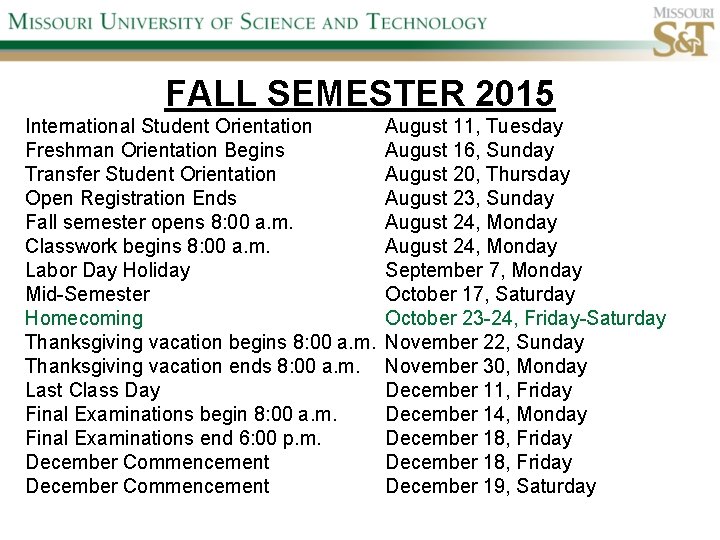 MISSOURI UNIVERSITY OF SCIENCE AND TECHNOLOGY

MISSOURI S&T

FALL SEMESTER 2015

| | |
|---|---|
| International Student Orientation | August 11, Tuesday |
| Freshman Orientation Begins | August 16, Sunday |
| Transfer Student Orientation | August 20, Thursday |
| Open Registration Ends | August 23, Sunday |
| Fall semester opens 8:00 a.m. | August 24, Monday |
| Classwork begins 8:00 a.m. | August 24, Monday |
| Labor Day Holiday | September 7, Monday |
| Mid-Semester | October 17, Saturday |
| Homecoming | October 23-24, Friday-Saturday |
| Thanksgiving vacation begins 8:00 a.m. | November 22, Sunday |
| Thanksgiving vacation ends 8:00 a.m. | November 30, Monday |
| Last Class Day | December 11, Friday |
| Final Examinations begin 8:00 a.m. | December 14, Monday |
| Final Examinations end 6:00 p.m. | December 18, Friday |
| December Commencement | December 18, Friday |
| December Commencement | December 19, Saturday |